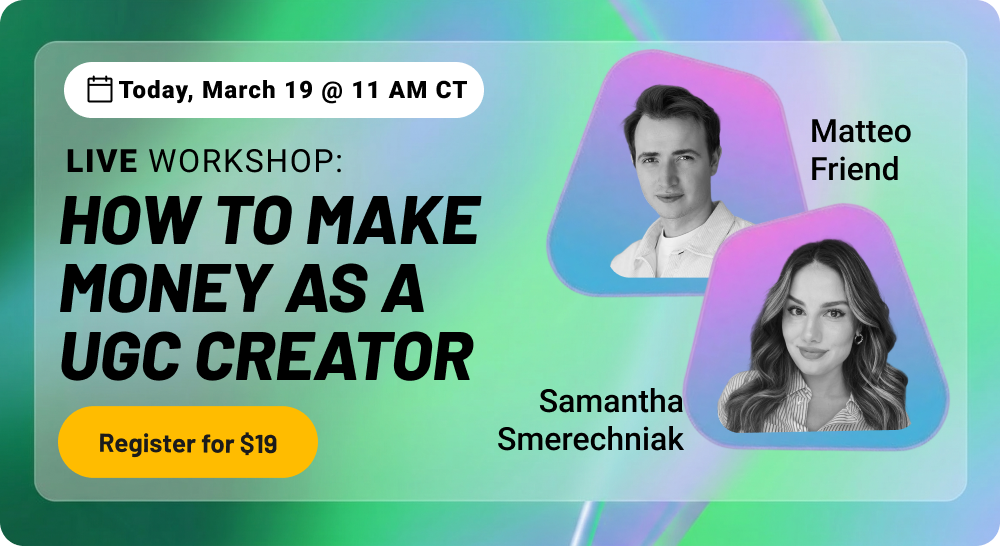 Today, March 19 @ 11 AM CT

LIVE WORKSHOP:

HOW TO MAKE MONEY AS A UGC CREATOR

Register for $19

Matteo Friend

Samantha Smerechniak